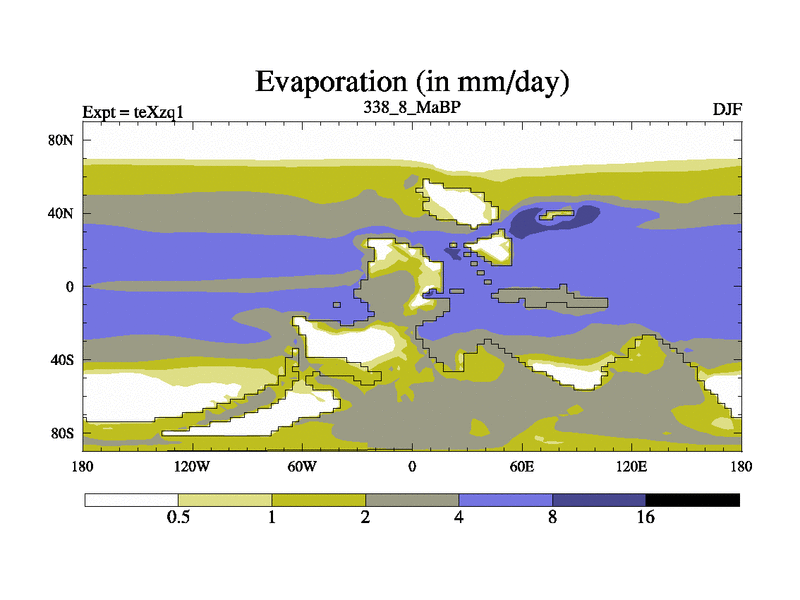 Evaporation (in mm/day)

Expt = teXzq1

338_8_MaBP

DJF

80N
40N
0
40S
80S

180
120W
60W
0
60E
120E
180

0.5
1
2
4
8
16